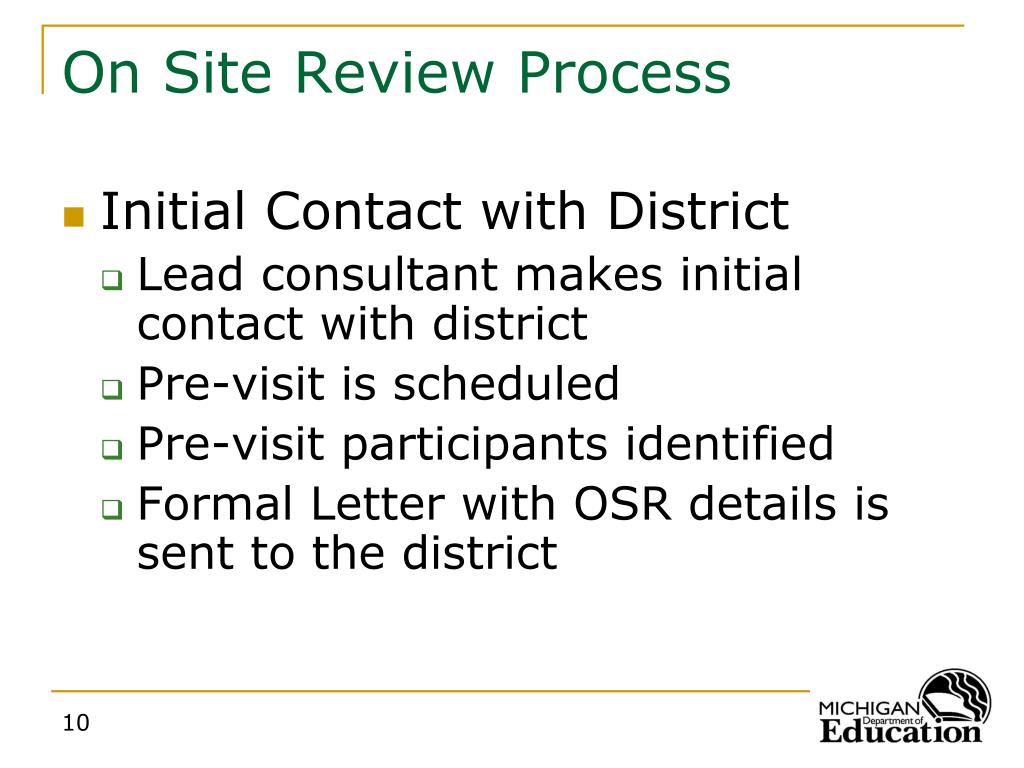 On Site Review Process

Initial Contact with District

Lead consultant makes initial contact with district

Pre-visit is scheduled

Pre-visit participants identified

Formal Letter with OSR details is sent to the district

10

MICHIGAN Department of Education